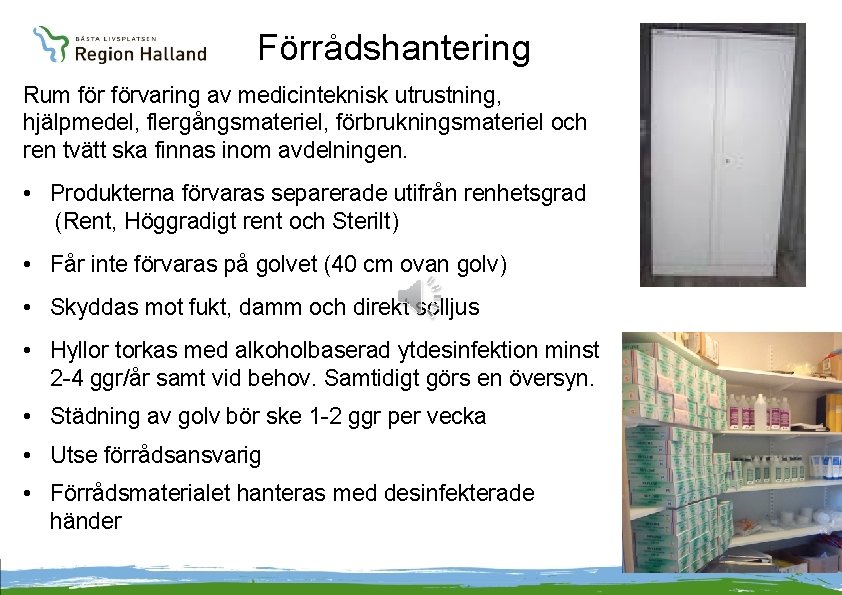 BÄSTA LIVSPLATSEN
Region Halland

Förrådshantering

Rum för förvaring av medicinteknisk utrustning, hjälpmedel, flergångsmateriel, förbrukningsmateriel och ren tvätt ska finnas inom avdelningen.

• Produkterna förvaras separerade utifrån renhetsgrad (Rent, Höggradigt rent och Sterilt)
• Får inte förvaras på golvet (40 cm ovan golv)
• Skyddas mot fukt, damm och direkt solljus
• Hyllor torkas med alkoholbaserad ytdesinfektion minst 2-4 ggr/år samt vid behov. Samtidigt görs en översyn.
• Städning av golv bör ske 1-2 ggr per vecka
• Utse förrådsansvarig
• Förrådsmaterialet hanteras med desinfekterade händer